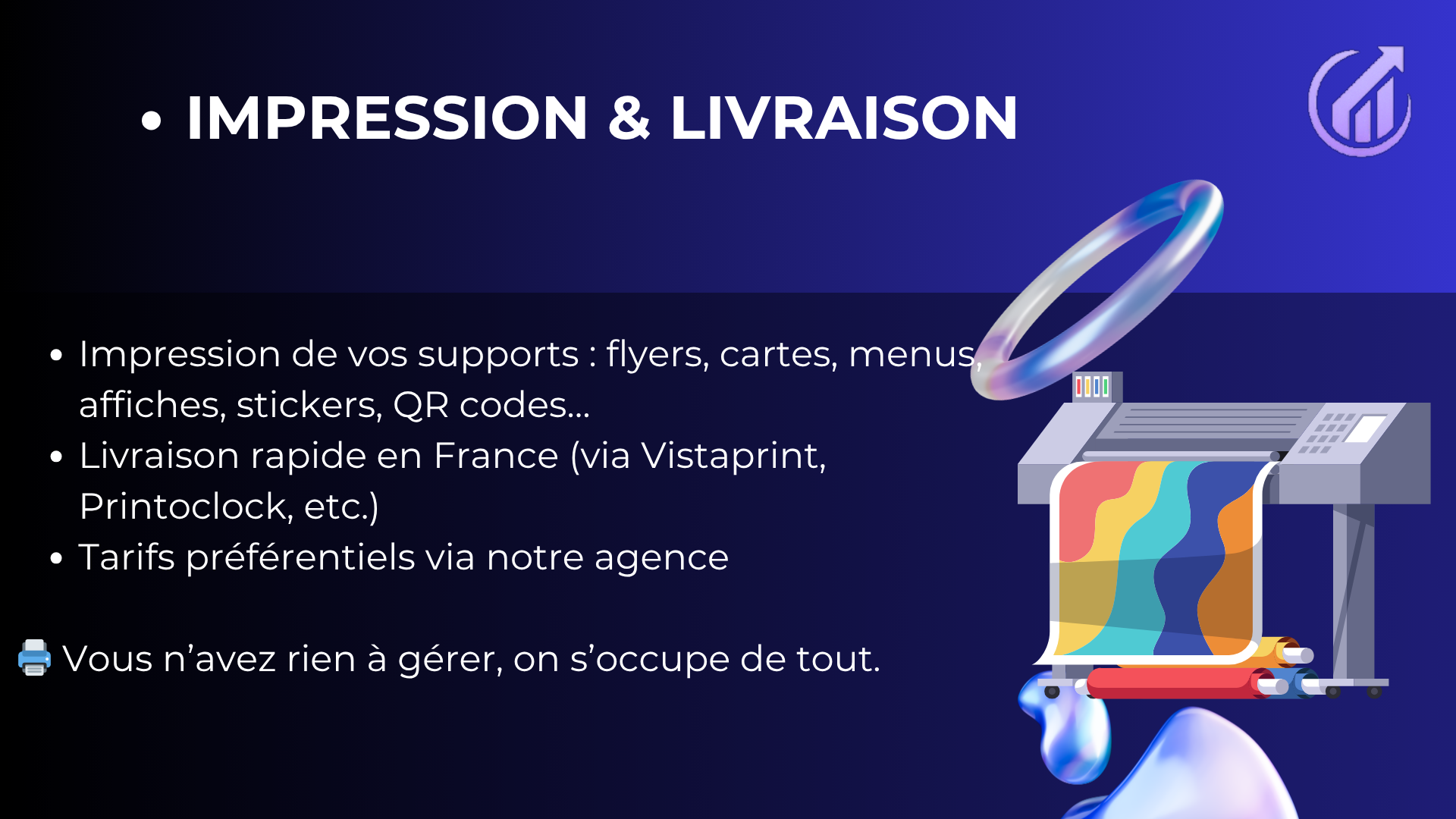 • IMPRESSION & LIVRAISON

• Impression de vos supports : flyers, cartes, menus, affiches, stickers, QR codes...
• Livraison rapide en France (via Vistaprint, Printoclock, etc.)
• Tarifs préférentiels via notre agence

🖨️ Vous n’avez rien à gérer, on s’occupe de tout.